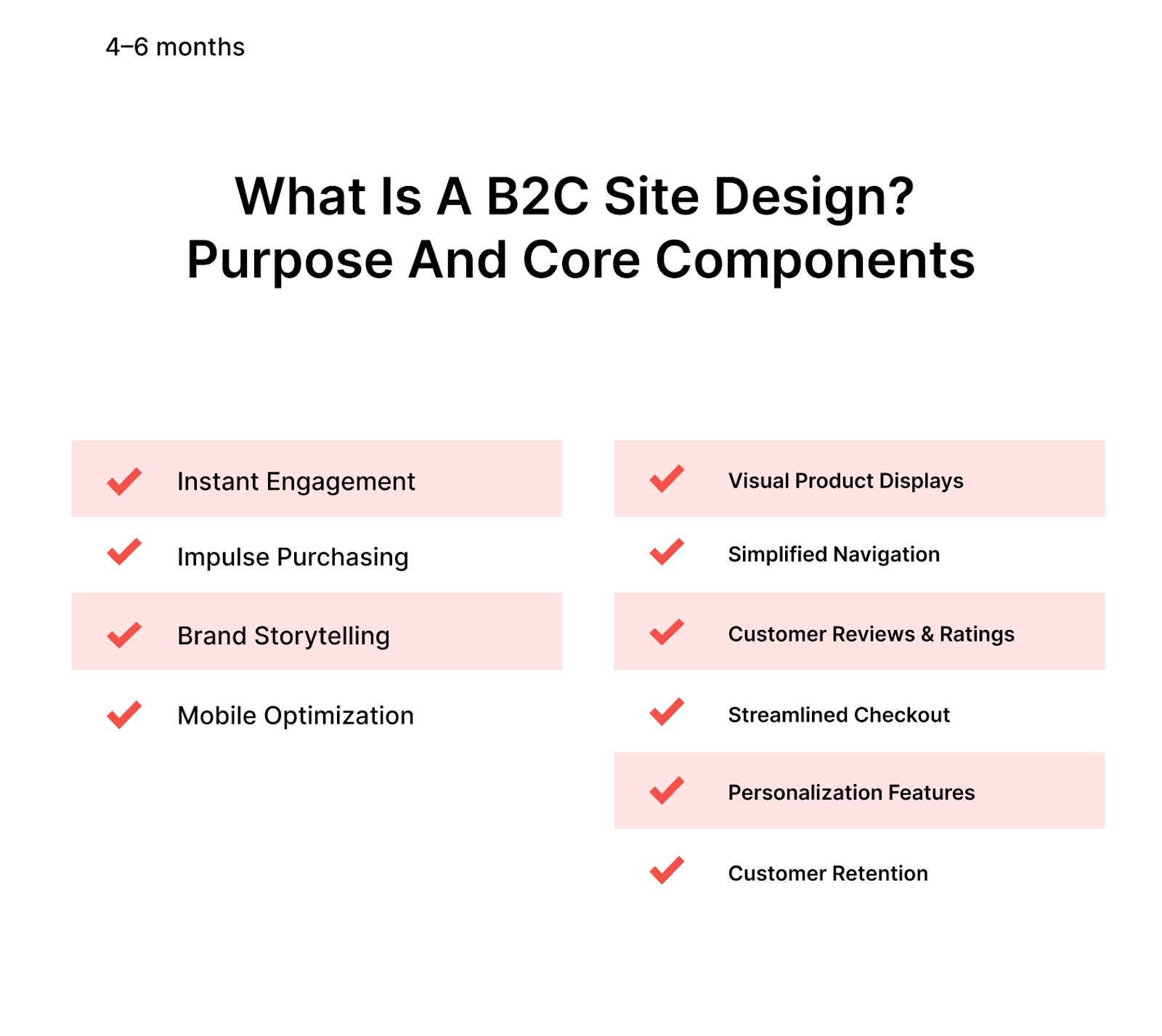 4–6 months

What Is A B2C Site Design? Purpose And Core Components

Instant Engagement

Impulse Purchasing

Brand Storytelling

Mobile Optimization

Visual Product Displays

Simplified Navigation

Customer Reviews & Ratings

Streamlined Checkout

Personalization Features

Customer Retention